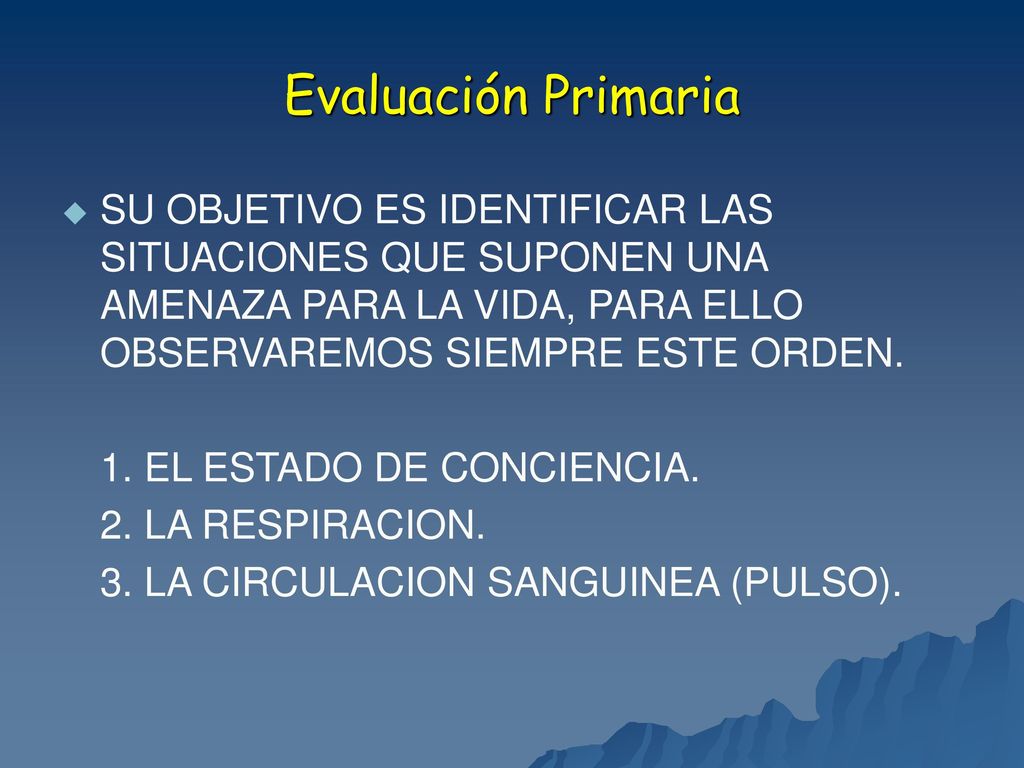 Evaluación Primaria

SU OBJETIVO ES IDENTIFICAR LAS SITUACIONES QUE SUPONEN UNA AMENAZA PARA LA VIDA, PARA ELLO OBSERVAREMOS SIEMPRE ESTE ORDEN.

1. EL ESTADO DE CONCIENCIA.
2. LA RESPIRACION.
3. LA CIRCULACION SANGUINEA (PULSO).